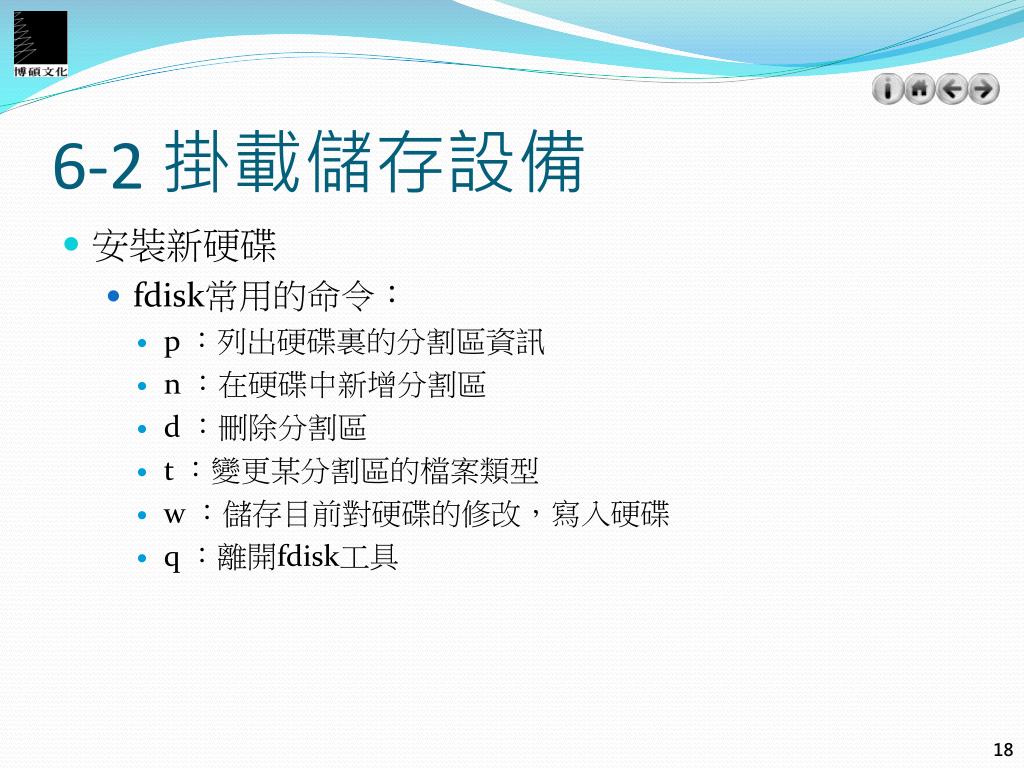 博碩文化

6-2 掛載儲存設備

安裝新硬碟

fdisk常用的命令：

p ：列出硬碟裏的分割區資訊

n ：在硬碟中新增分割區

d ：刪除分割區

t ：變更某分割區的檔案類型

w ：儲存目前對硬碟的修改，寫入硬碟

q ：離開fdisk工具

18